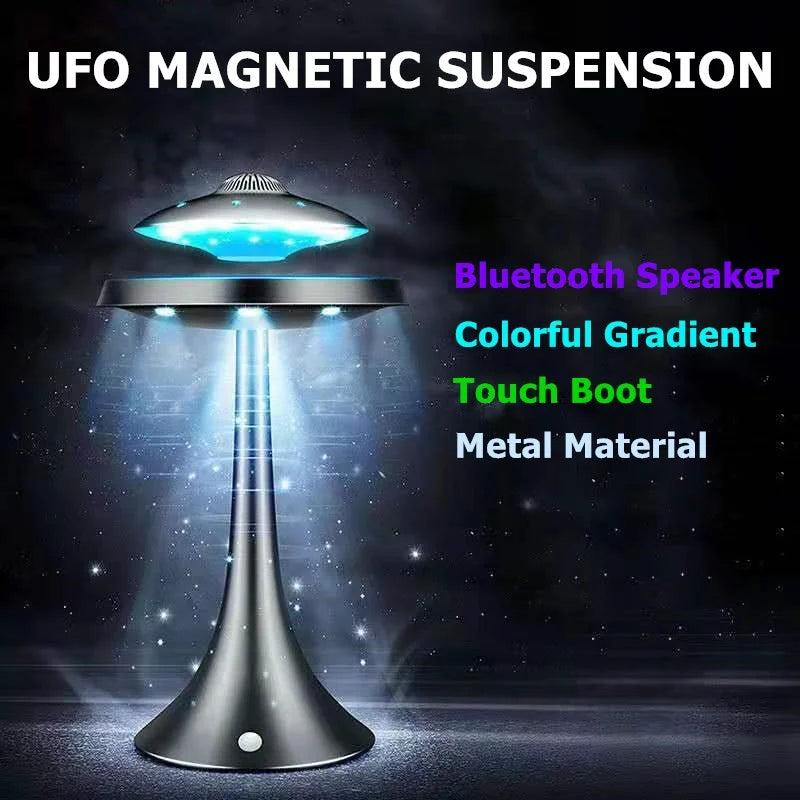 UFO MAGNETIC SUSPENSION

Bluetooth Speaker
Colorful Gradient
Touch Boot
Metal Material